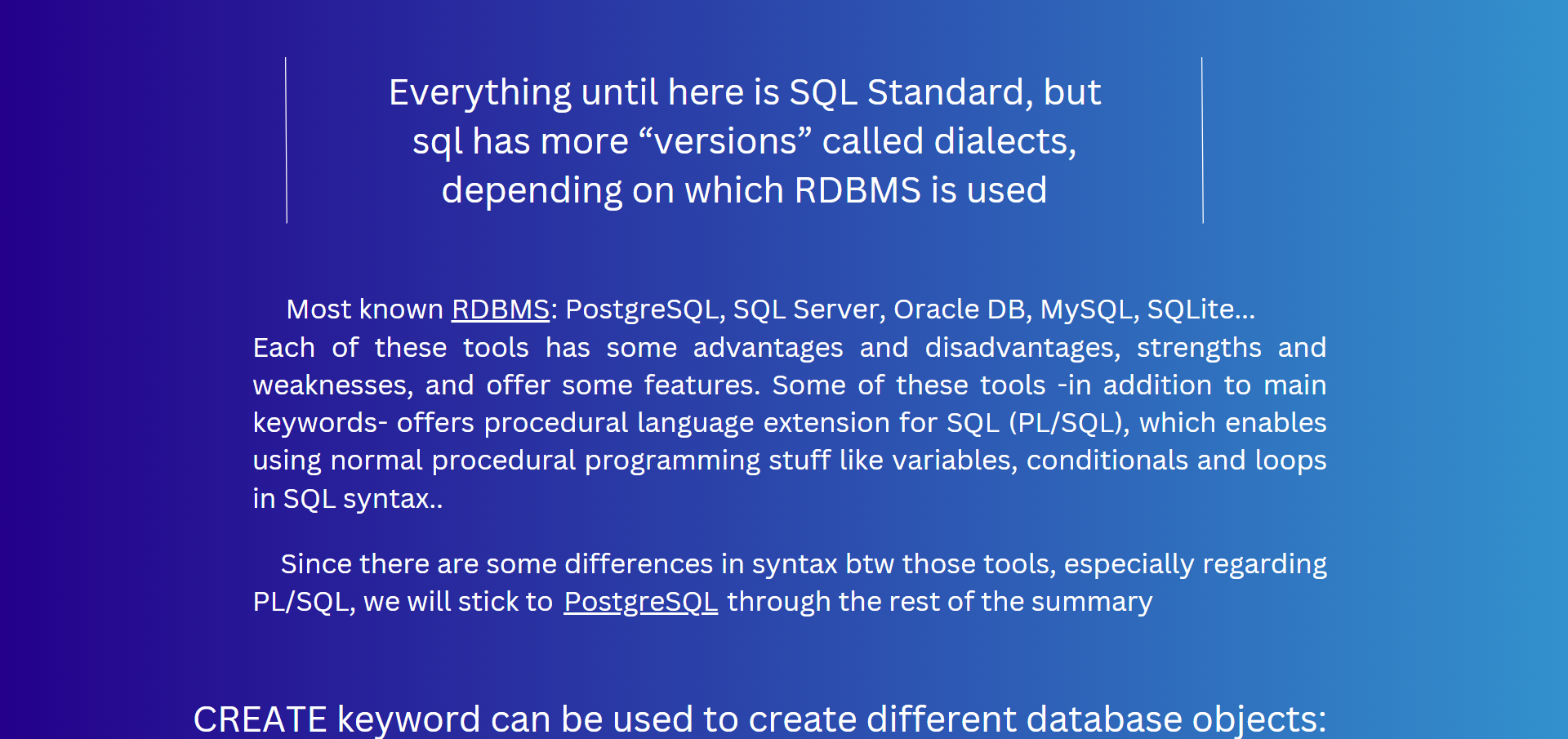 Everything until here is SQL Standard, but sql has more “versions” called dialects, depending on which RDBMS is used

Most known RDBMS: PostgreSQL, SQL Server, Oracle DB, MySQL, SQLite... Each of these tools has some advantages and disadvantages, strengths and weaknesses, and offer some features. Some of these tools -in addition to main keywords- offers procedural language extension for SQL (PL/SQL), which enables using normal procedural programming stuff like variables, conditionals and loops in SQL syntax..

Since there are some differences in syntax btw those tools, especially regarding PL/SQL, we will stick to PostgreSQL through the rest of the summary

CREATE keyword can be used to create different database objects: